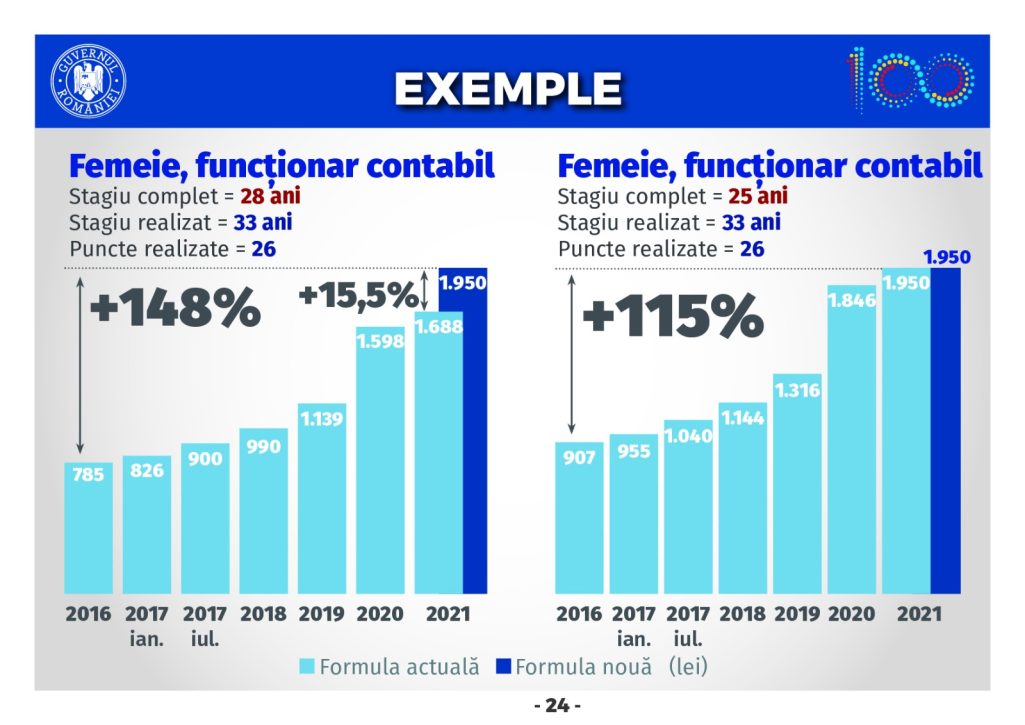 GUVERNUL ROMÂNIEI

EXEMPLE

100

Femeie, funcționar contabil
Stagiu complet = 28 ani
Stagiu realizat = 33 ani
Puncte realizate = 26

+148%
+15,5%

785
826
900
990
1.139
1.598
1.688
1.950

2016
2017 ian.
2017 iul.
2018
2019
2020
2021

Femeie, funcționar contabil
Stagiu complet = 25 ani
Stagiu realizat = 33 ani
Puncte realizate = 26

+115%

907
955
1.040
1.144
1.316
1.846
1.950
1.950

2016
2017 ian.
2017 iul.
2018
2019
2020
2021

Formula actuală Formula nouă (lei)

- 24 -